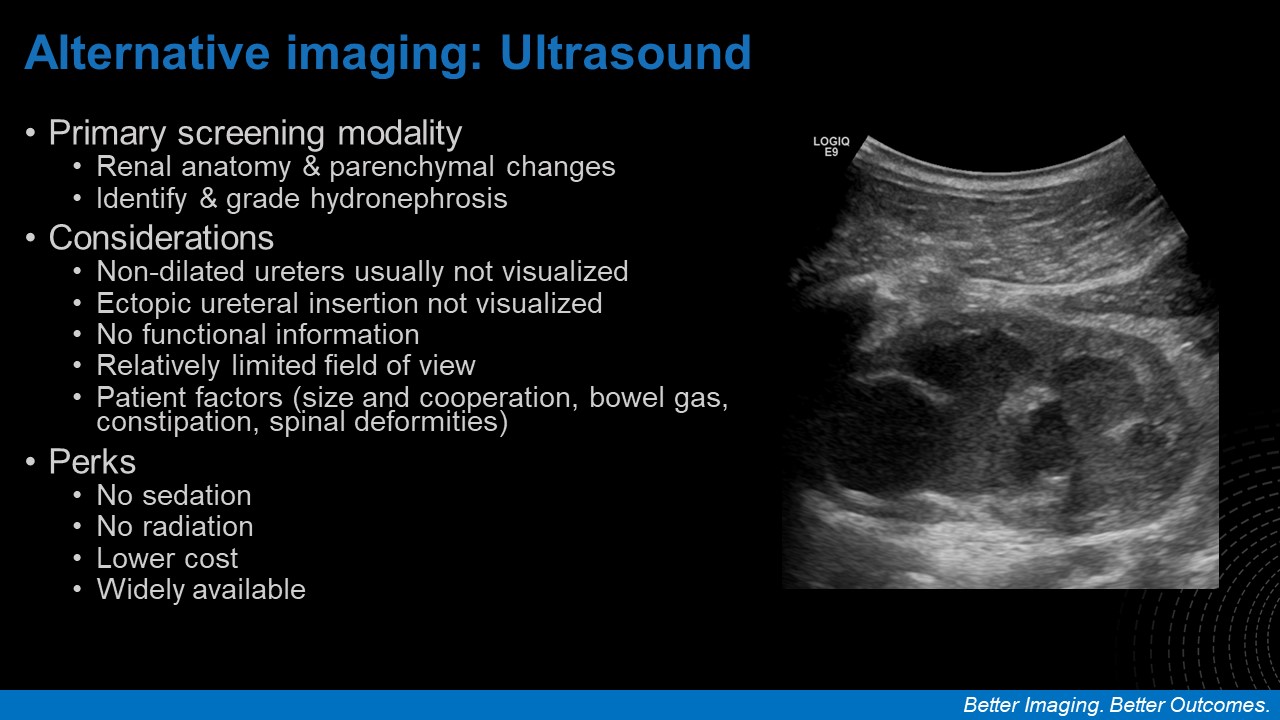 Alternative imaging: Ultrasound

• Primary screening modality
  • Renal anatomy & parenchymal changes
  • Identify & grade hydronephrosis
• Considerations
  • Non-dilated ureters usually not visualized
  • Ectopic ureteral insertion not visualized
  • No functional information
  • Relatively limited field of view
  • Patient factors (size and cooperation, bowel gas, constipation, spinal deformities)
• Perks
  • No sedation
  • No radiation
  • Lower cost
  • Widely available

LOGIQ E9

Better Imaging. Better Outcomes.